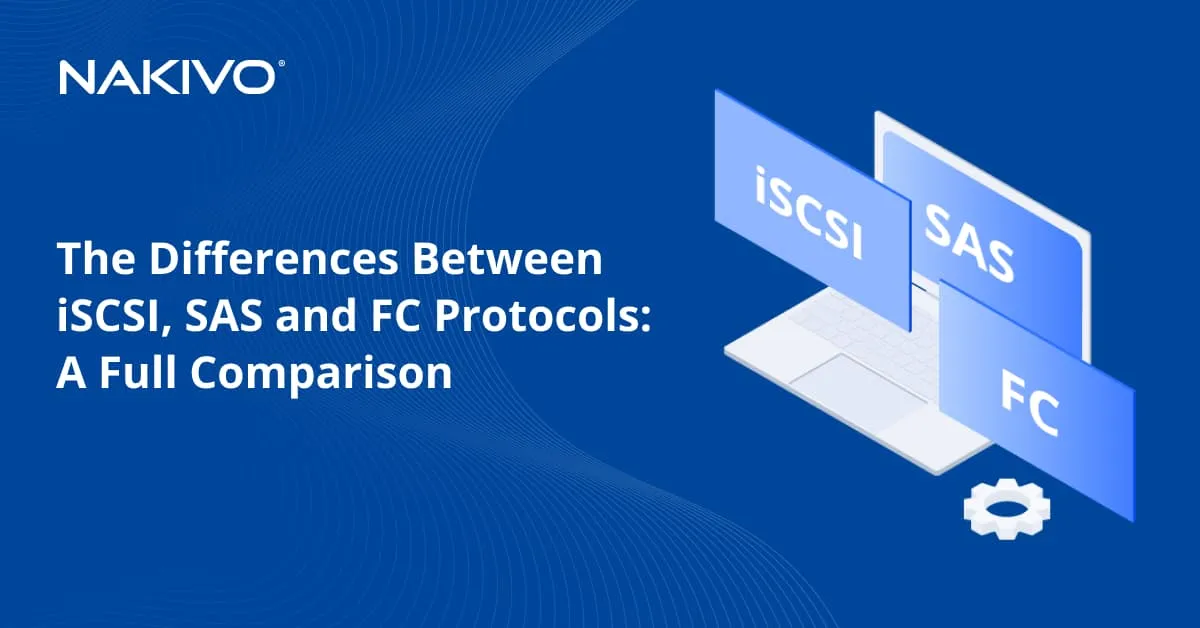 NAKIVO®

The Differences Between iSCSI, SAS and FC Protocols: A Full Comparison

iSCSI

SAS

FC